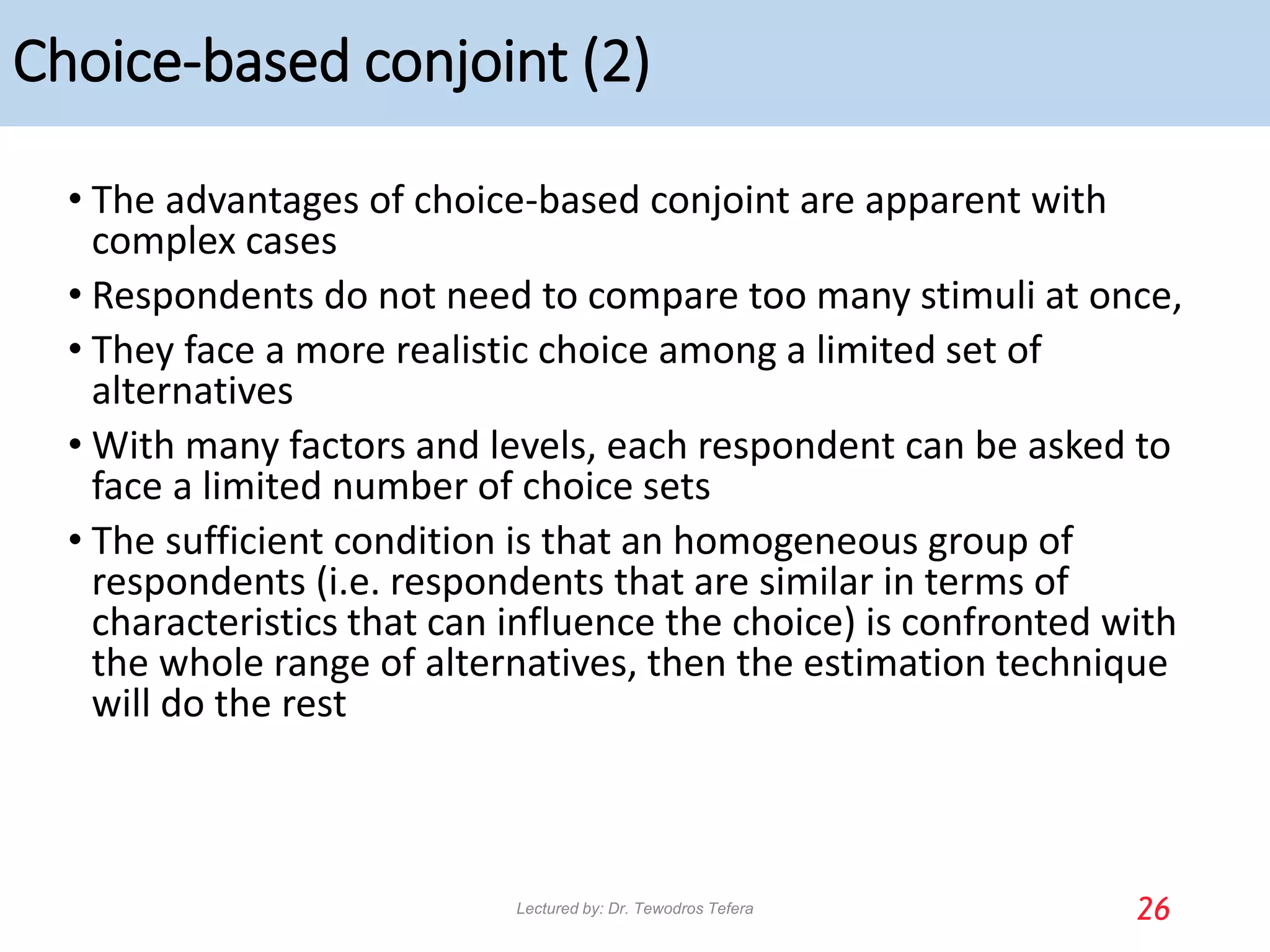 Choice-based conjoint (2)

• The advantages of choice-based conjoint are apparent with complex cases
• Respondents do not need to compare too many stimuli at once,
• They face a more realistic choice among a limited set of alternatives
• With many factors and levels, each respondent can be asked to face a limited number of choice sets
• The sufficient condition is that an homogeneous group of respondents (i.e. respondents that are similar in terms of characteristics that can influence the choice) is confronted with the whole range of alternatives, then the estimation technique will do the rest

Lectured by: Dr. Tewodros Tefera

26